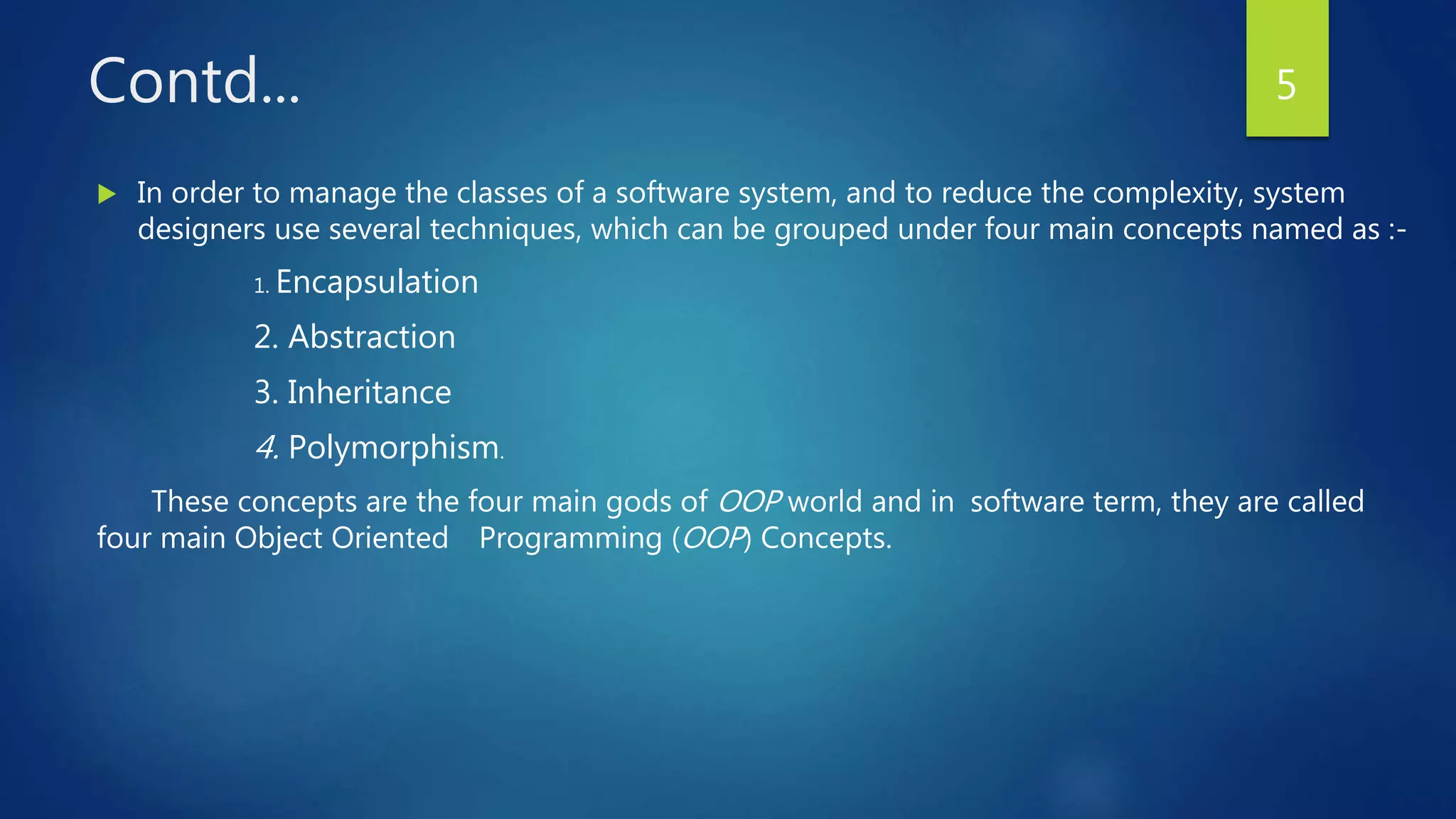 Contd…

5

In order to manage the classes of a software system, and to reduce the complexity, system designers use several techniques, which can be grouped under four main concepts named as :-

1. Encapsulation

2. Abstraction

3. Inheritance

4. Polymorphism.

These concepts are the four main gods of OOP world and in software term, they are called four main Object Oriented Programming (OOP) Concepts.